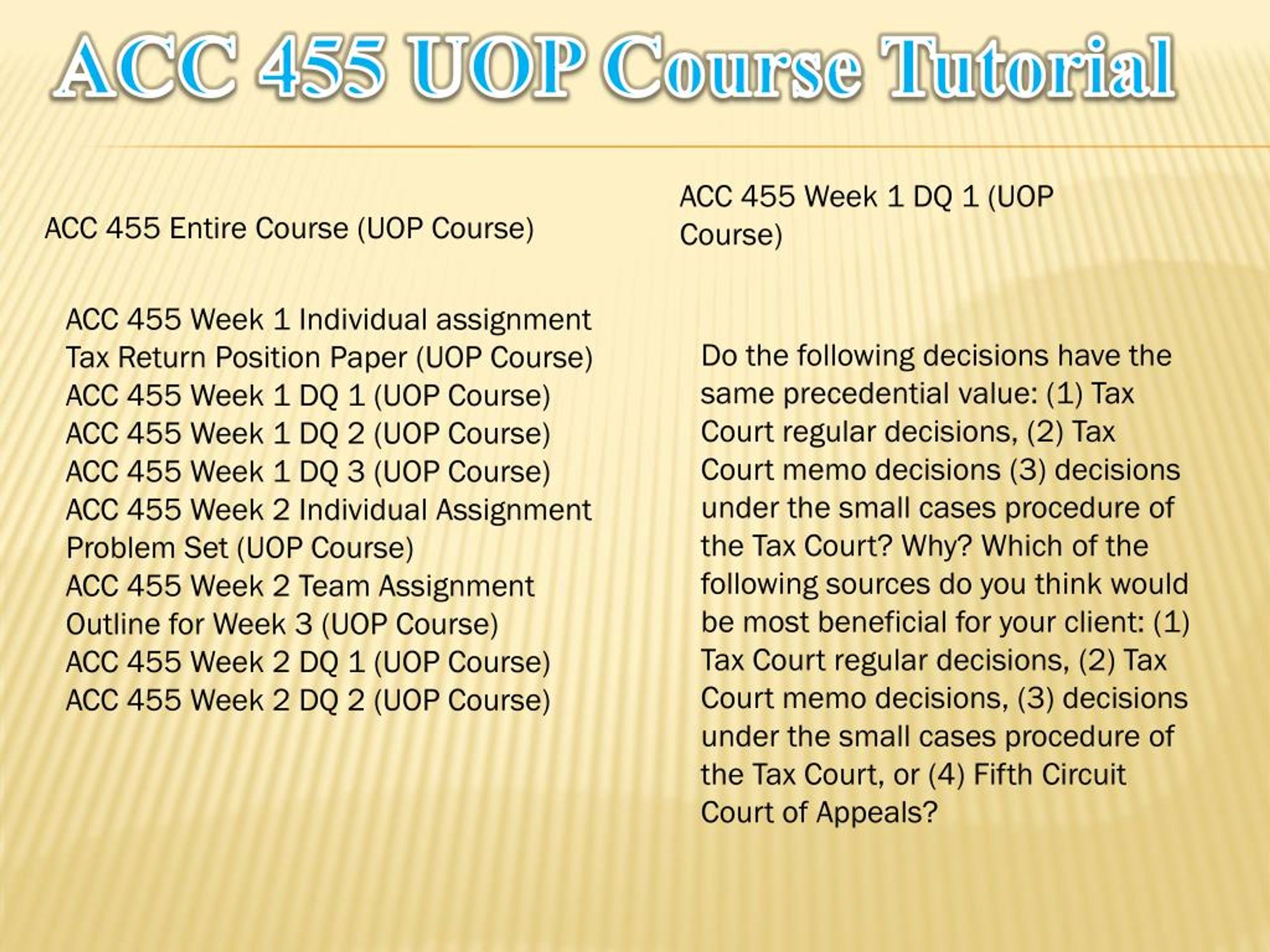 ACC 455 UOP Course Tutorial

ACC 455 Entire Course (UOP Course)

ACC 455 Week 1 Individual assignment Tax Return Position Paper (UOP Course)
ACC 455 Week 1 DQ 1 (UOP Course)
ACC 455 Week 1 DQ 2 (UOP Course)
ACC 455 Week 1 DQ 3 (UOP Course)
ACC 455 Week 2 Individual Assignment Problem Set (UOP Course)
ACC 455 Week 2 Team Assignment Outline for Week 3 (UOP Course)
ACC 455 Week 2 DQ 1 (UOP Course)
ACC 455 Week 2 DQ 2 (UOP Course)

ACC 455 Week 1 DQ 1 (UOP Course)

Do the following decisions have the same precedential value: (1) Tax Court regular decisions, (2) Tax Court memo decisions (3) decisions under the small cases procedure of the Tax Court? Why? Which of the following sources do you think would be most beneficial for your client: (1) Tax Court regular decisions, (2) Tax Court memo decisions, (3) decisions under the small cases procedure of the Tax Court, or (4) Fifth Circuit Court of Appeals?